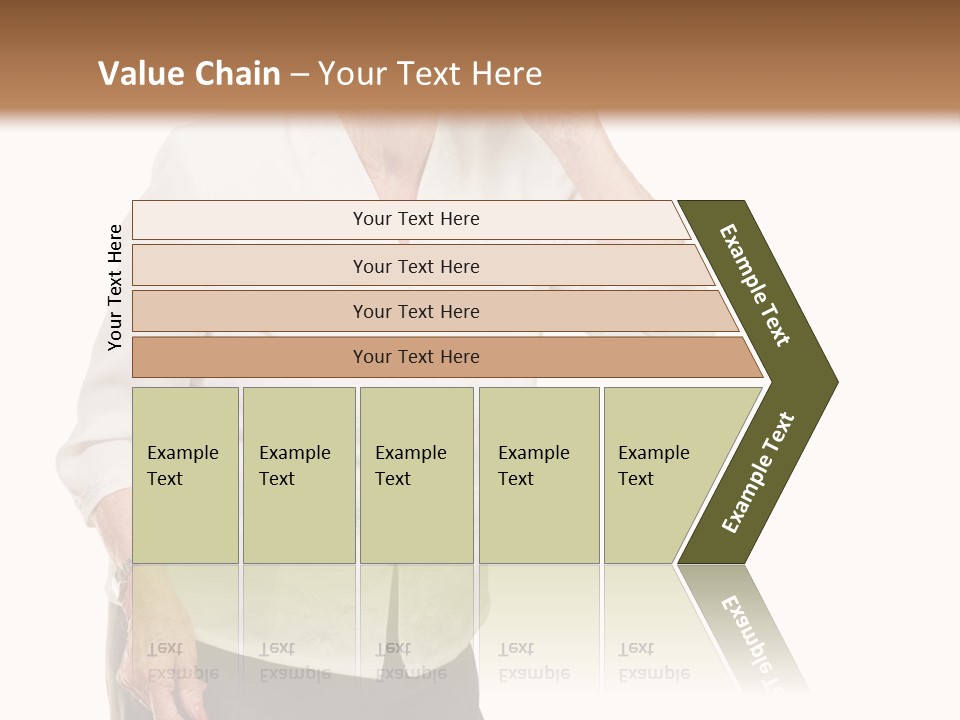 Value Chain – Your Text Here

Your Text Here

Your Text Here

Your Text Here

Your Text Here

Your Text Here

Example Text

Example Text

Example Text

Example Text

Example Text

Example Text

Example Text